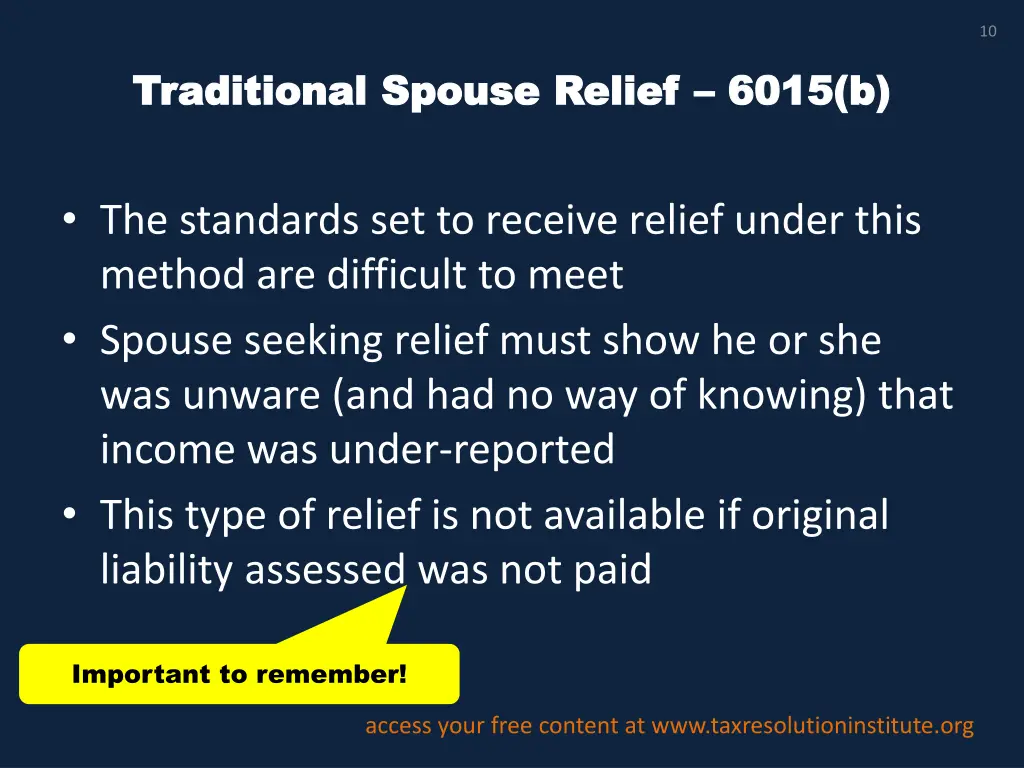 10

Traditional Spouse Relief – 6015(b)

• The standards set to receive relief under this method are difficult to meet
• Spouse seeking relief must show he or she was unware (and had no way of knowing) that income was under-reported
• This type of relief is not available if original liability assessed was not paid

Important to remember!

access your free content at www.taxresolutioninstitute.org